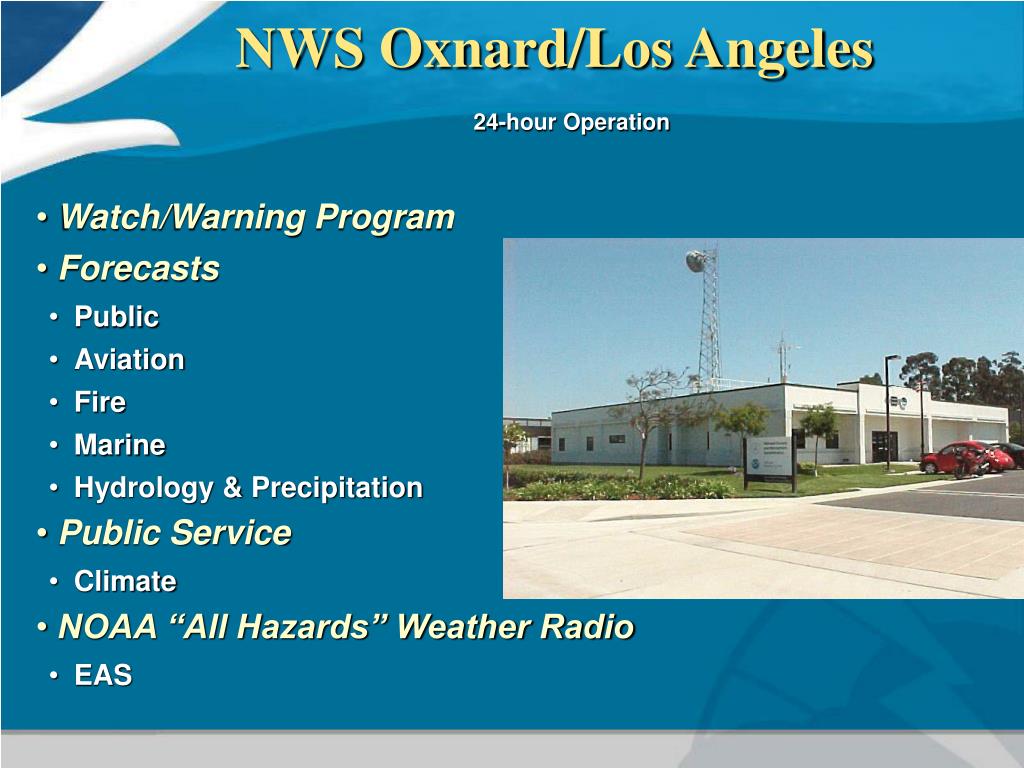 NWS Oxnard/Los Angeles

24-hour Operation

• Watch/Warning Program
• Forecasts
  • Public
  • Aviation
  • Fire
  • Marine
  • Hydrology & Precipitation
• Public Service
  • Climate
• NOAA “All Hazards” Weather Radio
  • EAS